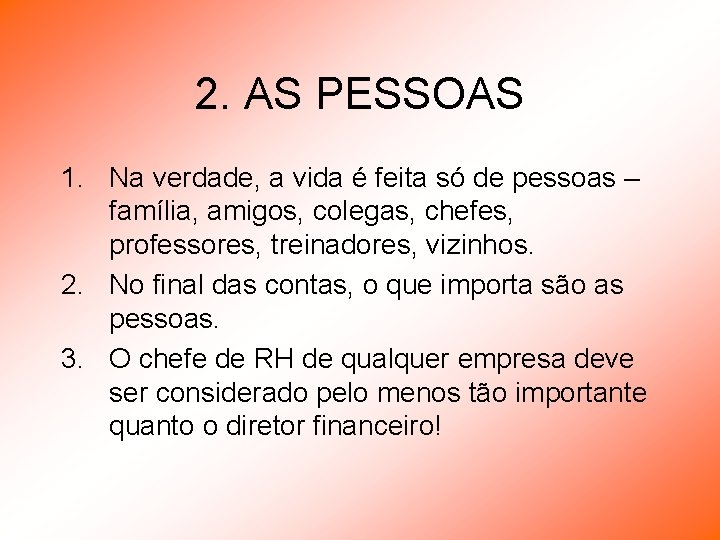 2. AS PESSOAS

1. Na verdade, a vida é feita só de pessoas – família, amigos, colegas, chefes, professores, treinadores, vizinhos.
2. No final das contas, o que importa são as pessoas.
3. O chefe de RH de qualquer empresa deve ser considerado pelo menos tão importante quanto o diretor financeiro!